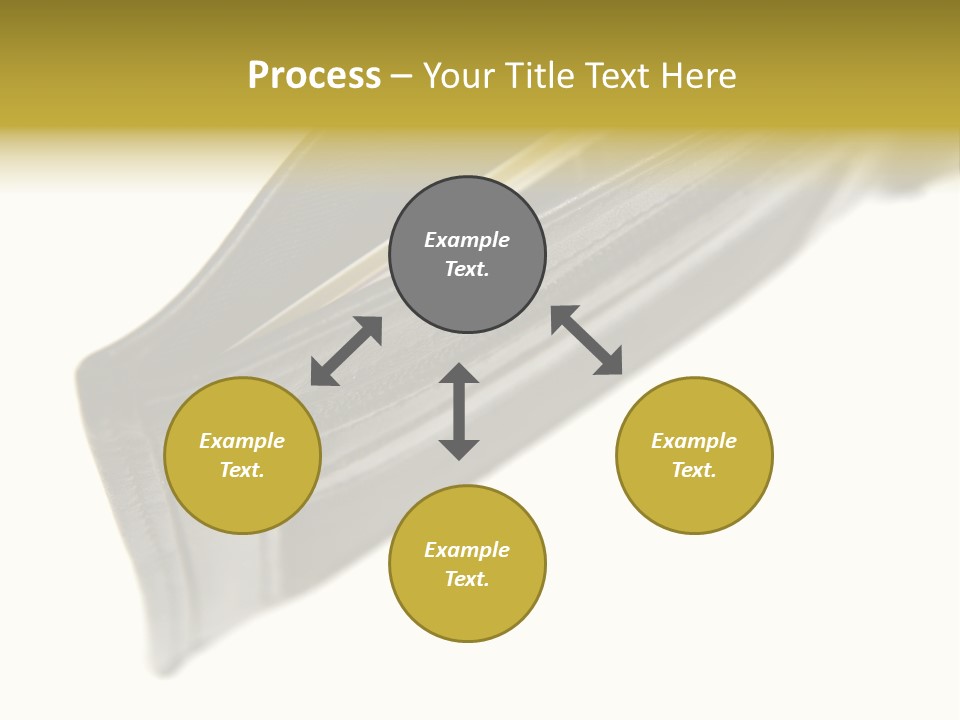 Process – Your Title Text Here

Example Text.

Example Text.

Example Text.

Example Text.